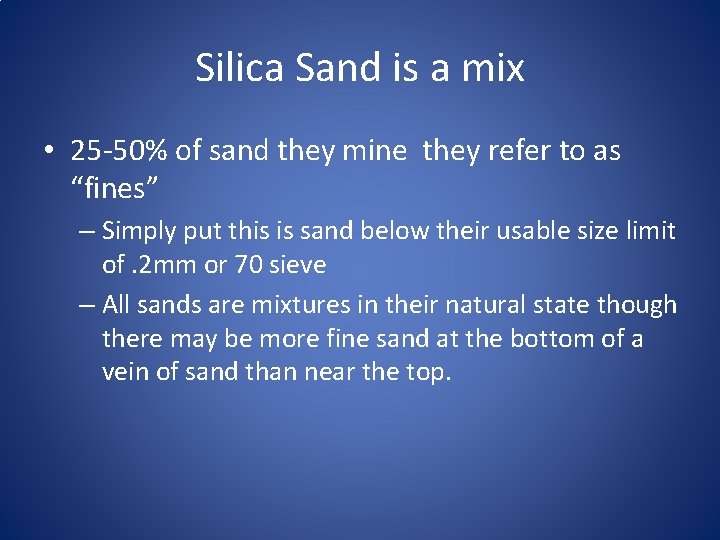 Silica Sand is a mix

• 25-50% of sand they mine they refer to as “fines”

– Simply put this is sand below their usable size limit of .2mm or 70 sieve

– All sands are mixtures in their natural state though there may be more fine sand at the bottom of a vein of sand than near the top.